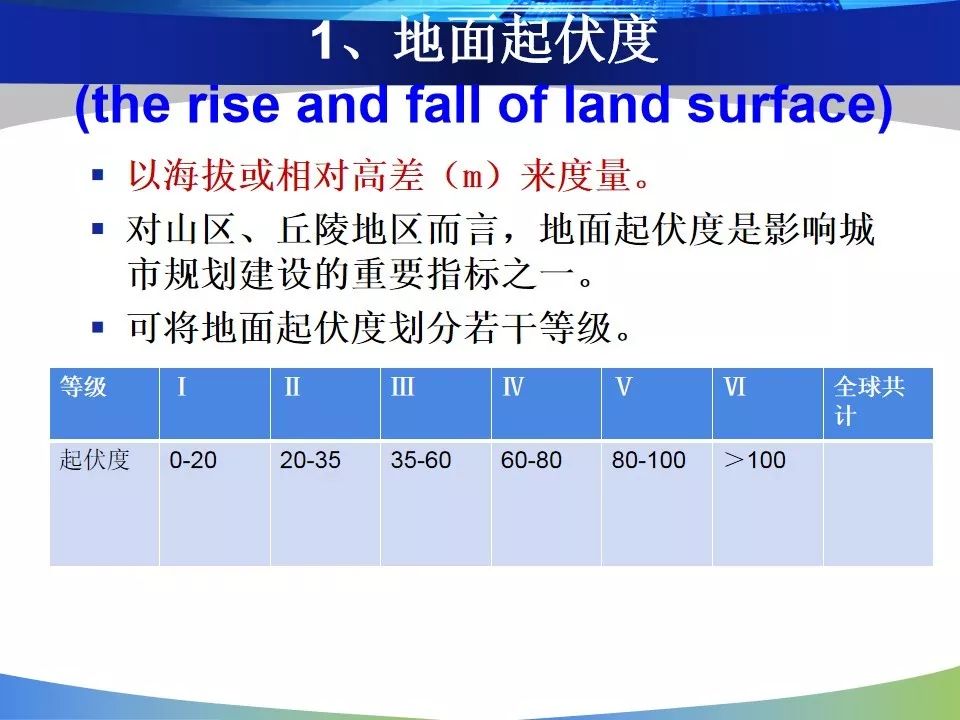 1、地面起伏度
(the rise and fall of land surface)

▪ 以海拔或相对高差（m）来度量。

▪ 对山区、丘陵地区而言，地面起伏度是影响城市规划建设的重要指标之一。

▪ 可将地面起伏度划分若干等级。

| 等级 | I | II | III | IV | V | VI | 全球共计 |
|---|---|---|---|---|---|---|---|
| 起伏度 | 0-20 | 20-35 | 35-60 | 60-80 | 80-100 | ＞100 | |